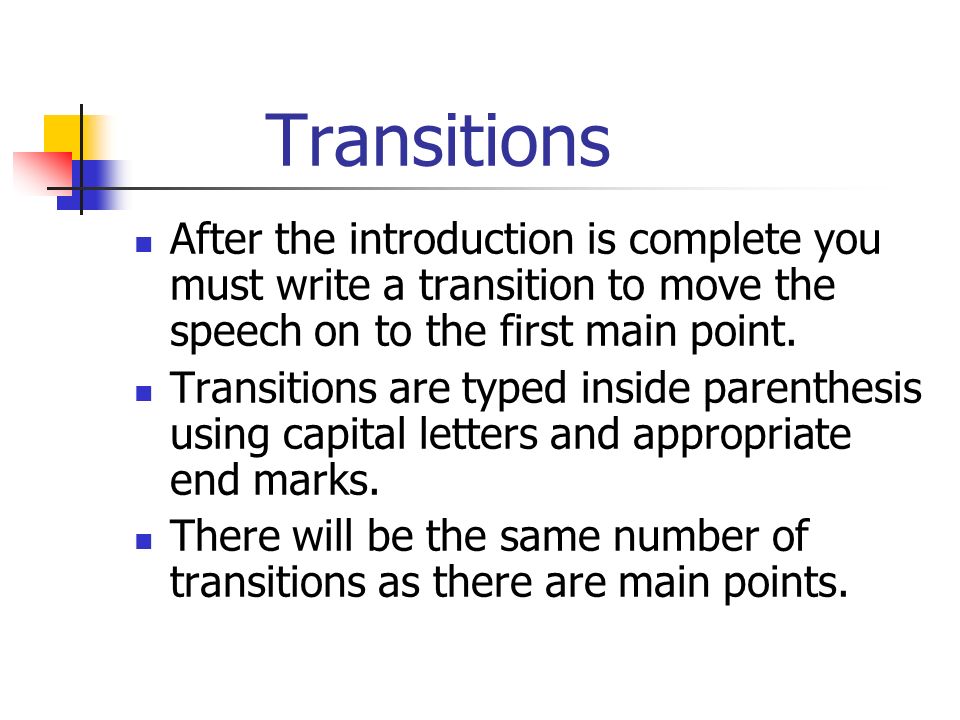 Transitions

- After the introduction is complete you must write a transition to move the speech on to the first main point.
- Transitions are typed inside parenthesis using capital letters and appropriate end marks.
- There will be the same number of transitions as there are main points.